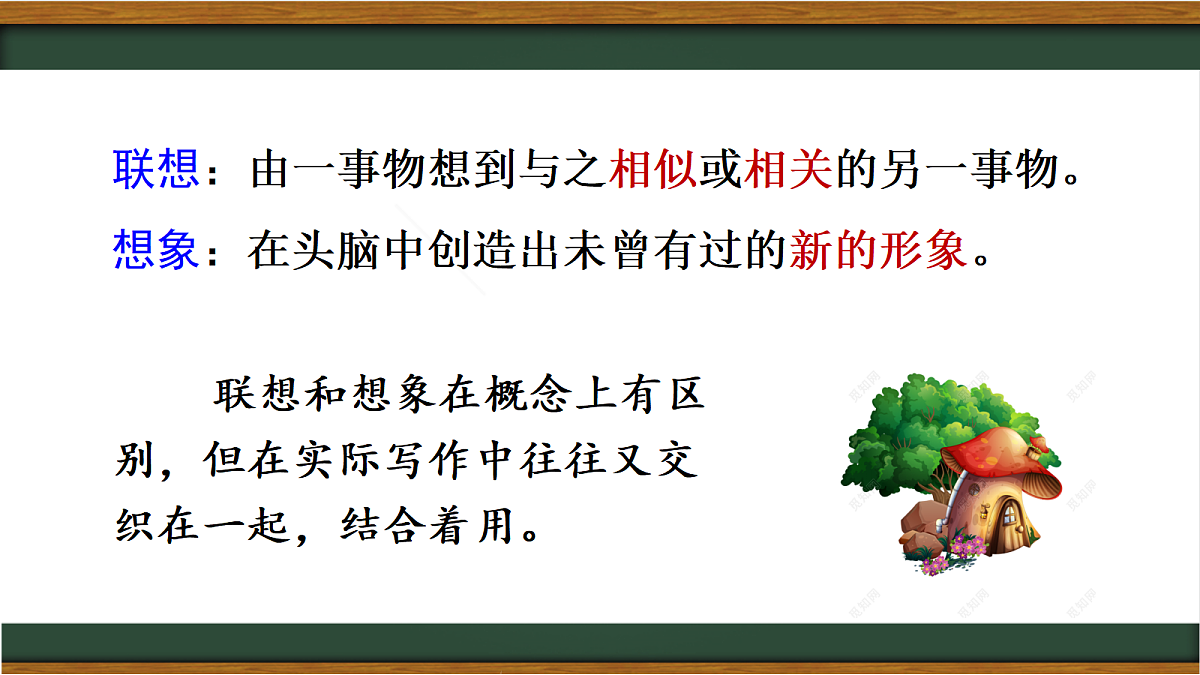 联想：由一事物想到与之相似或相关的另一事物。

想象：在头脑中创造出未曾有过的新的形象。

联想和想象在概念上有区别，但在实际写作中往往又交织在一起，结合着用。